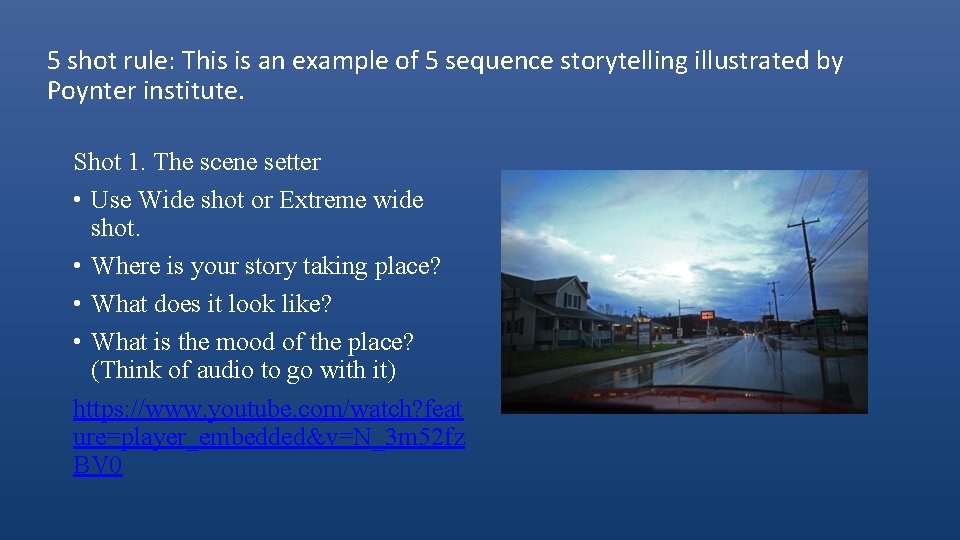 5 shot rule: This is an example of 5 sequence storytelling illustrated by Poynter institute.

Shot 1. The scene setter

• Use Wide shot or Extreme wide shot.
• Where is your story taking place?
• What does it look like?
• What is the mood of the place? (Think of audio to go with it)

https://www.youtube.com/watch?feature=player_embedded&v=N_3m52fzBV0